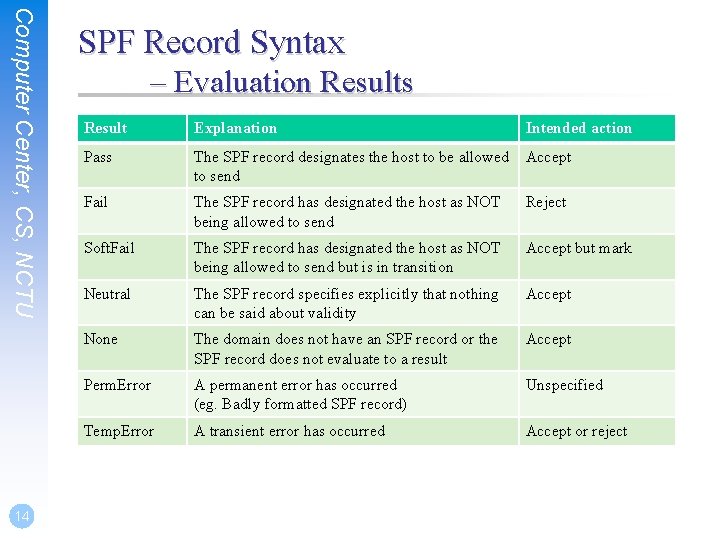 Computer Center, CS, NCTU

SPF Record Syntax
– Evaluation Results

| Result | Explanation | Intended action |
|---|---|---|
| Pass | The SPF record designates the host to be allowed to send | Accept |
| Fail | The SPF record has designated the host as NOT being allowed to send | Reject |
| SoftFail | The SPF record has designated the host as NOT being allowed to send but is in transition | Accept but mark |
| Neutral | The SPF record specifies explicitly that nothing can be said about validity | Accept |
| None | The domain does not have an SPF record or the SPF record does not evaluate to a result | Accept |
| PermError | A permanent error has occurred (eg. Badly formatted SPF record) | Unspecified |
| TempError | A transient error has occurred | Accept or reject |

14